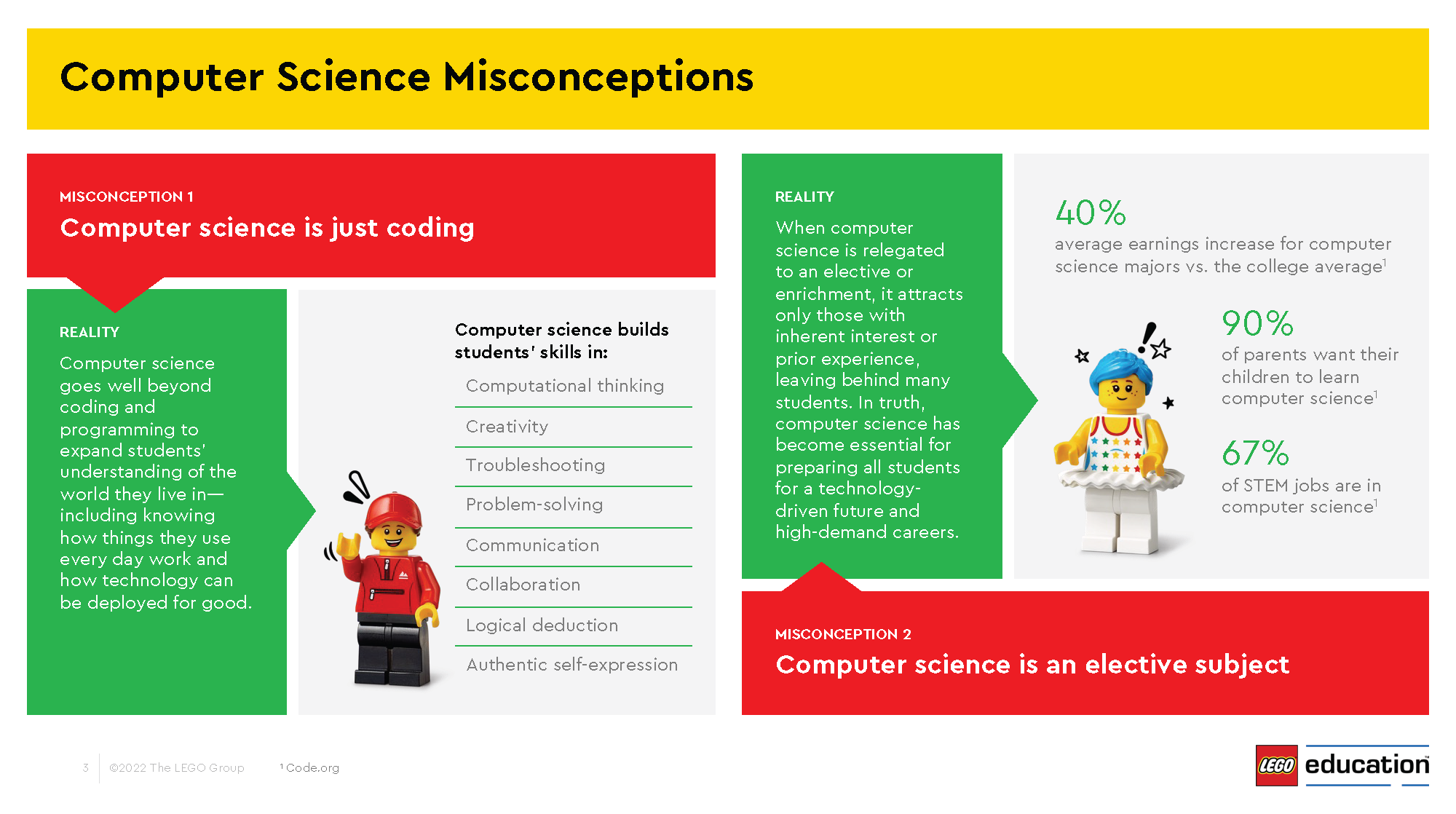 Computer Science Misconceptions

MISCONCEPTION 1
Computer science is just coding

REALITY
Computer science goes well beyond coding and programming to expand students' understanding of the world they live in—including knowing how things they use every day work and how technology can be deployed for good.

Computer science builds students' skills in:

Computational thinking

Creativity

Troubleshooting

Problem-solving

Communication

Collaboration

Logical deduction

Authentic self-expression

REALITY
When computer science is relegated to an elective or enrichment, it attracts only those with inherent interest or prior experience, leaving behind many students. In truth, computer science has become essential for preparing all students for a technology-driven future and high-demand careers.

40%
average earnings increase for computer science majors vs. the college average$^1$

90%
of parents want their children to learn computer science$^1$

67%
of STEM jobs are in computer science$^1$

MISCONCEPTION 2
Computer science is an elective subject

3 ©2022 The LEGO Group $^1$ Code.org

LEGO education